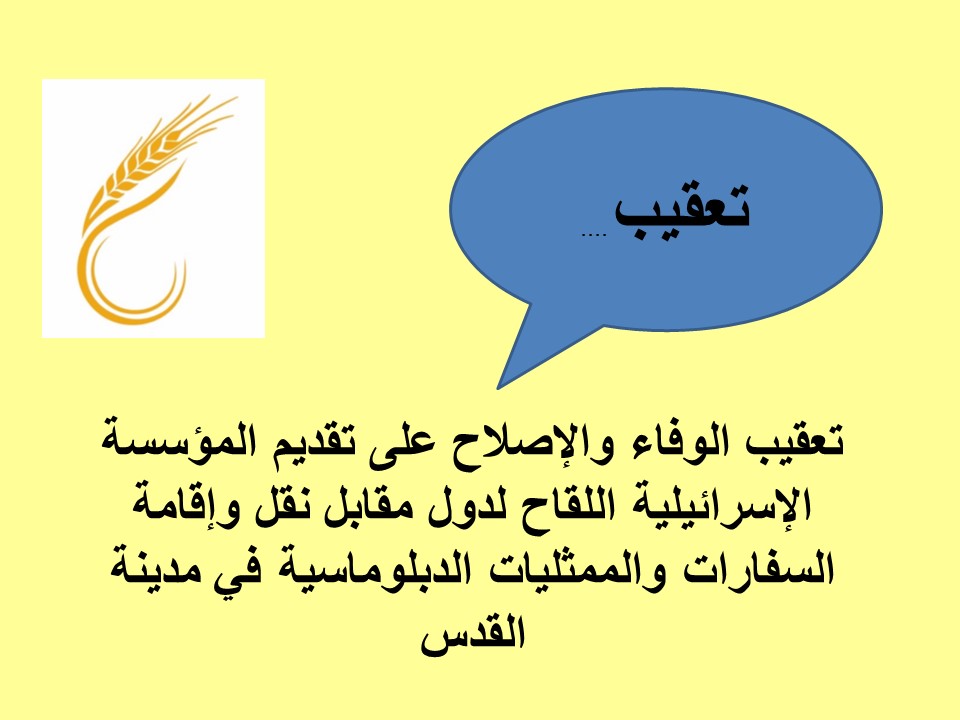 تعقيب ....

تعقيب الوفاء والإصلاح على تقديم المؤسسة الإسرائيلية اللقاح لدول مقابل نقل وإقامة السفارات والممثليات الدبلوماسية في مدينة القدس